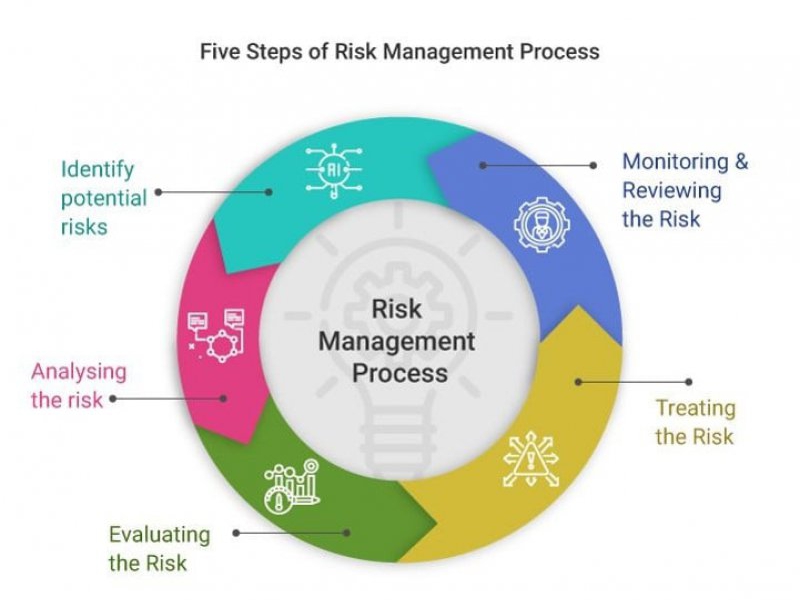 Five Steps of Risk Management Process

Identify potential risks

AI

Monitoring & Reviewing the Risk

Risk Management Process

Analysing the risk

Treating the Risk

Evaluating the Risk